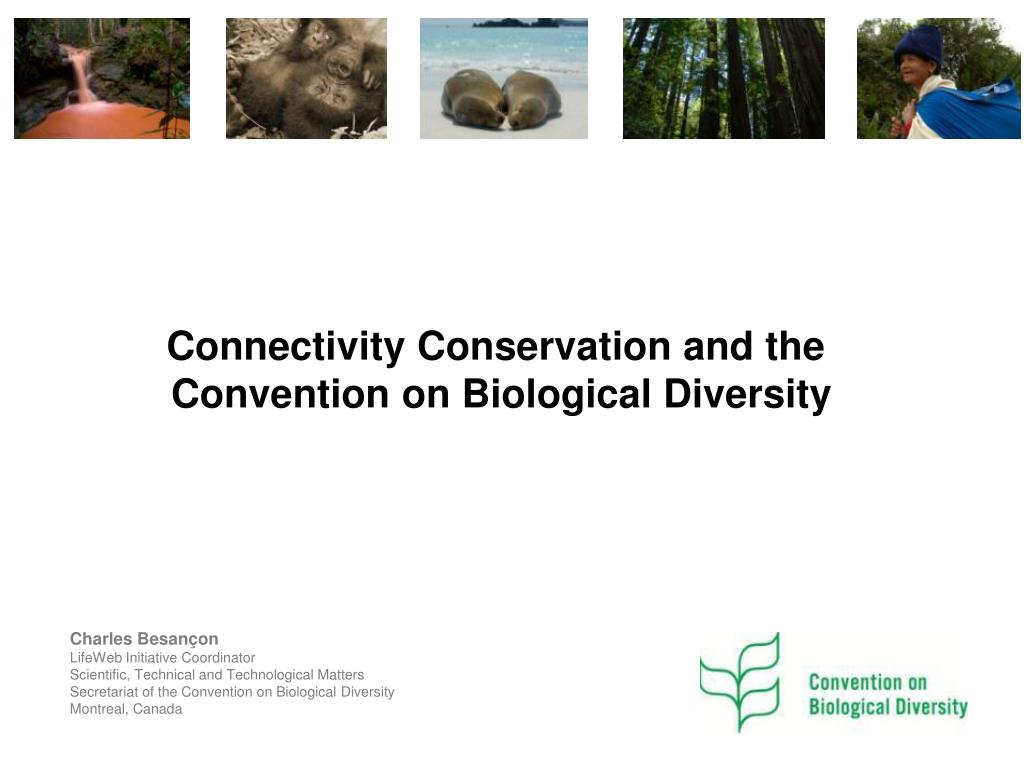 Connectivity Conservation and the Convention on Biological Diversity

Charles Besançon
LifeWeb Initiative Coordinator
Scientific, Technical and Technological Matters
Secretariat of the Convention on Biological Diversity
Montreal, Canada

Convention on Biological Diversity